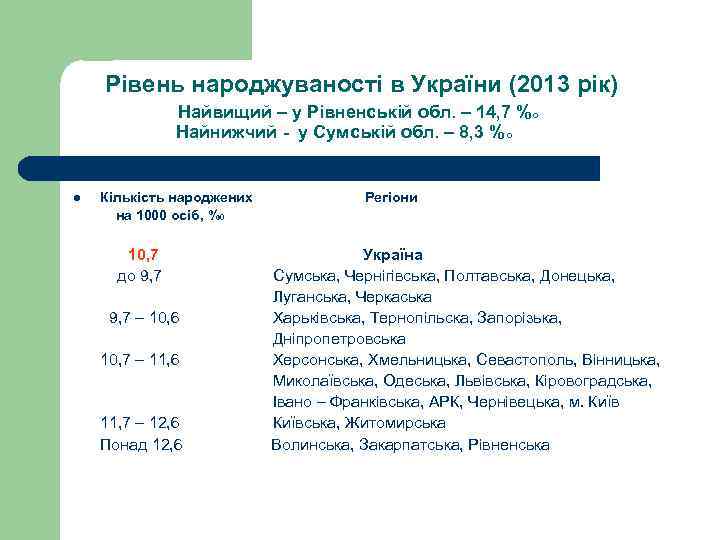 Рівень народжуваності в України (2013 рік)

Найвищий – у Рівненській обл. – 14,7 ‰
Найнижчий - у Сумській обл. – 8,3 ‰

| Кількість народжених на 1000 осіб, ‰ | Регіони |
|---|---|
| 10,7 | Україна |
| до 9,7 | Сумська, Чернігівська, Полтавська, Донецька, Луганська, Черкаська |
| 9,7 – 10,6 | Харьківська, Тернопільска, Запорізька, Дніпропетровська |
| 10,7 – 11,6 | Херсонська, Хмельницька, Севастополь, Вінницька, Миколаївська, Одеська, Львівська, Кіровоградська, Івано – Франківська, АРК, Чернівецька, м. Київ |
| 11,7 – 12,6 | Київська, Житомирська |
| Понад 12,6 | Волинська, Закарпатська, Рівненська |